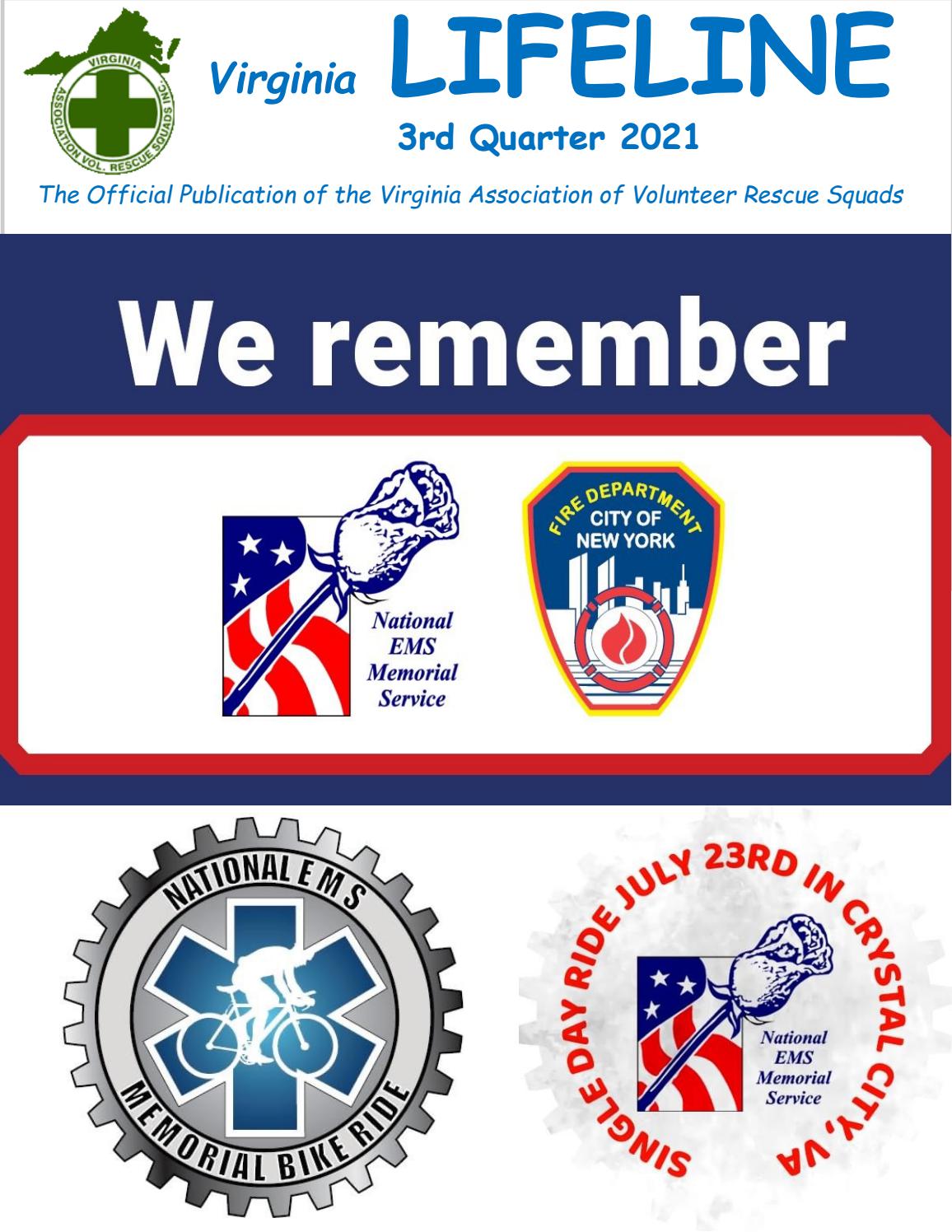 VIRGINIA ASSOCIATION VOL. RESCUE SQUADS INC.

Virginia LIFELINE

3rd Quarter 2021

The Official Publication of the Virginia Association of Volunteer Rescue Squads

We remember

National EMS Memorial Service

FIRE DEPARTMENT CITY OF NEW YORK

NATIONAL EMS MEMORIAL BIKE RIDE

SINGLE DAY RIDE JULY 23RD IN CRYSTAL CITY, VA

National EMS Memorial Service